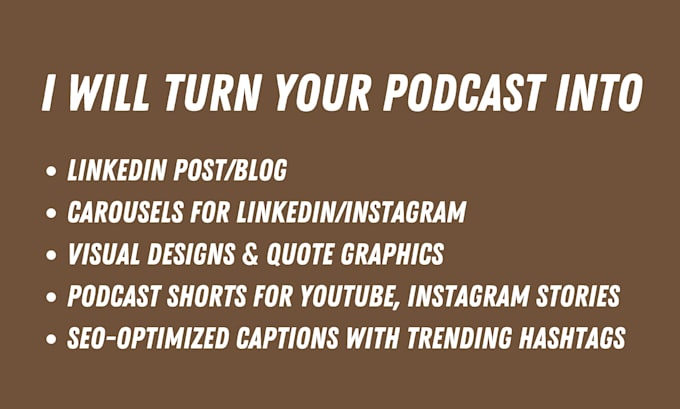 I WILL TURN YOUR PODCAST INTO

• LINKEDIN POST/BLOG
• CAROUSELS FOR LINKEDIN/INSTAGRAM
• VISUAL DESIGNS & QUOTE GRAPHICS
• PODCAST SHORTS FOR YOUTUBE, INSTAGRAM STORIES
• SEO-OPTIMIZED CAPTIONS WITH TRENDING HASHTAGS